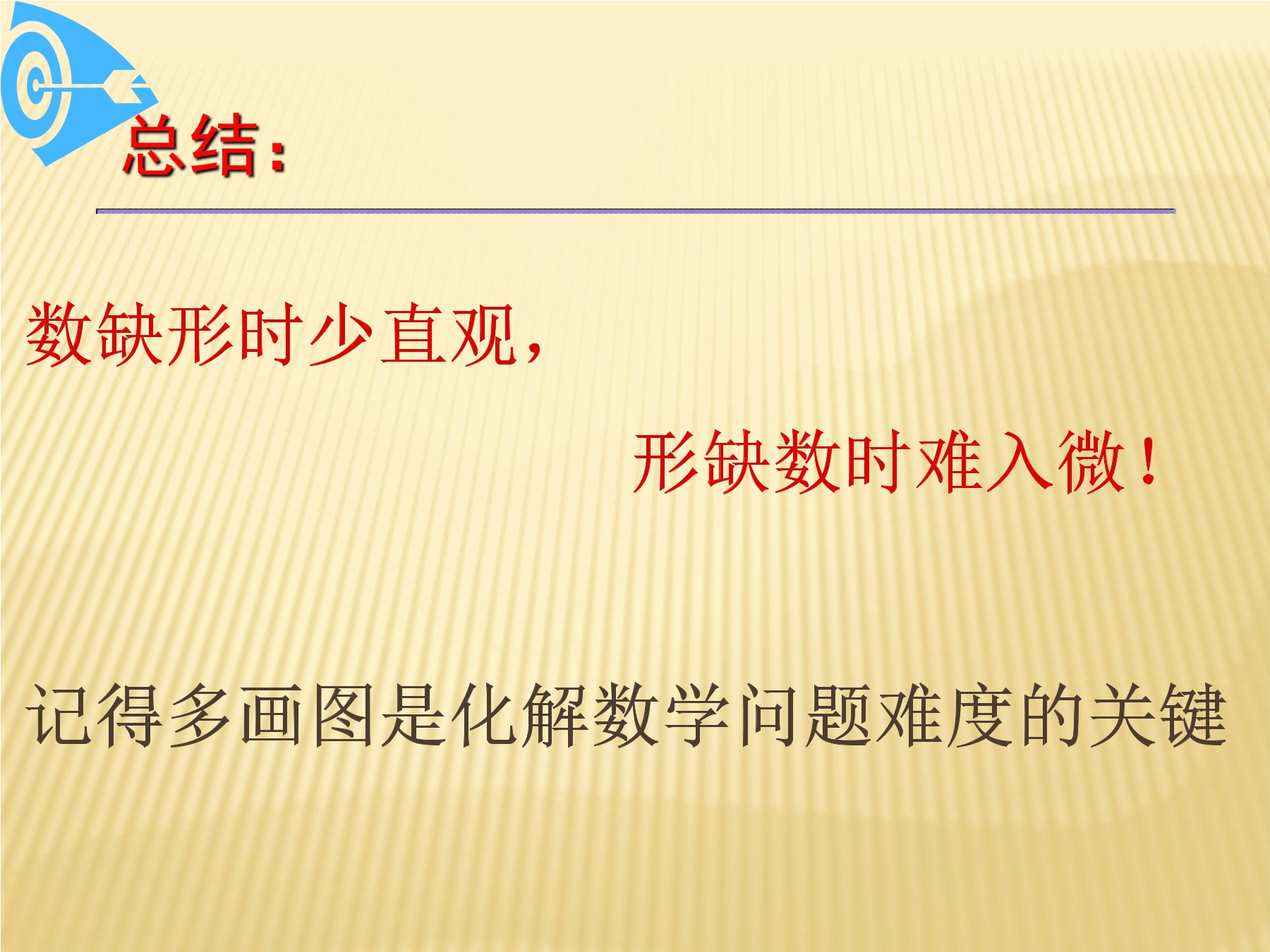 总结：

数缺形时少直观，

形缺数时难入微！

记得多画图是化解数学问题难度的关键